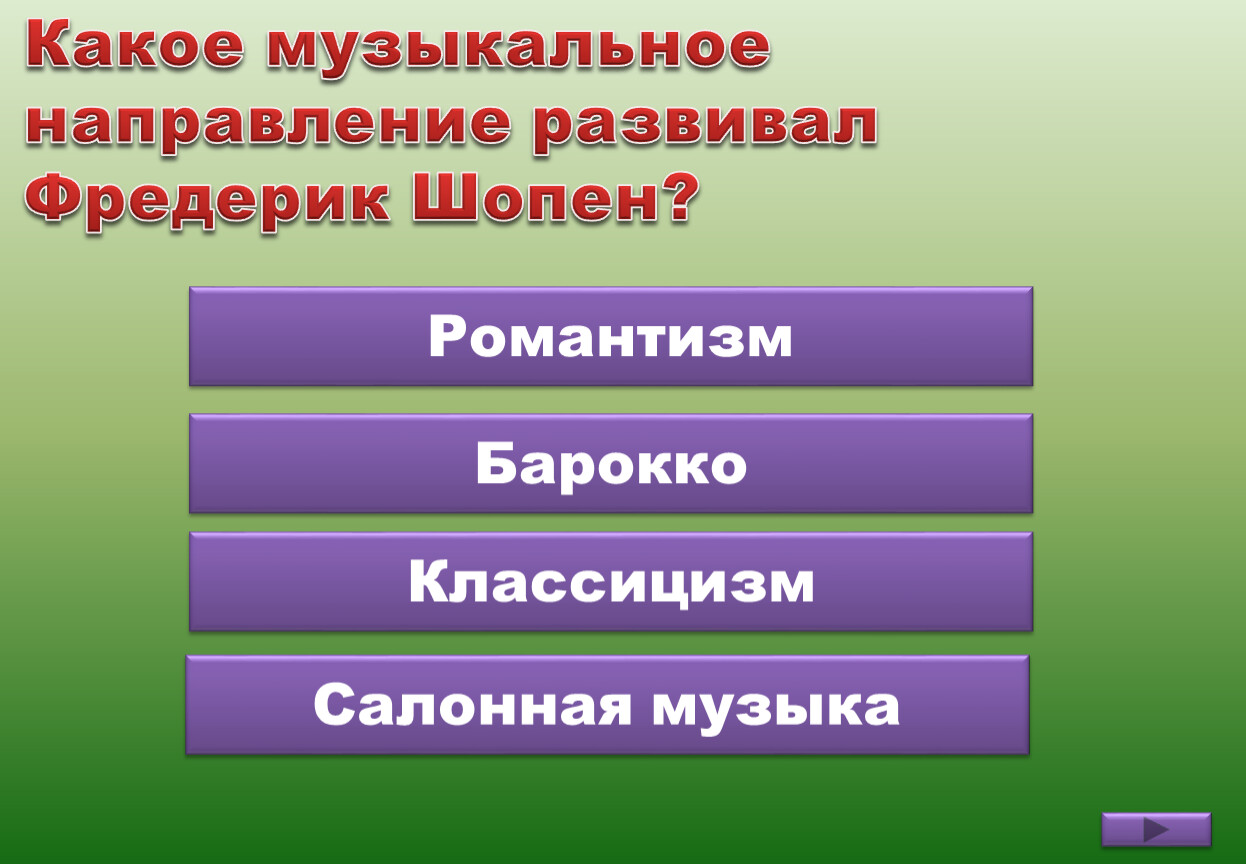 Какое музыкальное направление развивал Фредерик Шопен?

Романтизм

Барокко

Классицизм

Салонная музыка